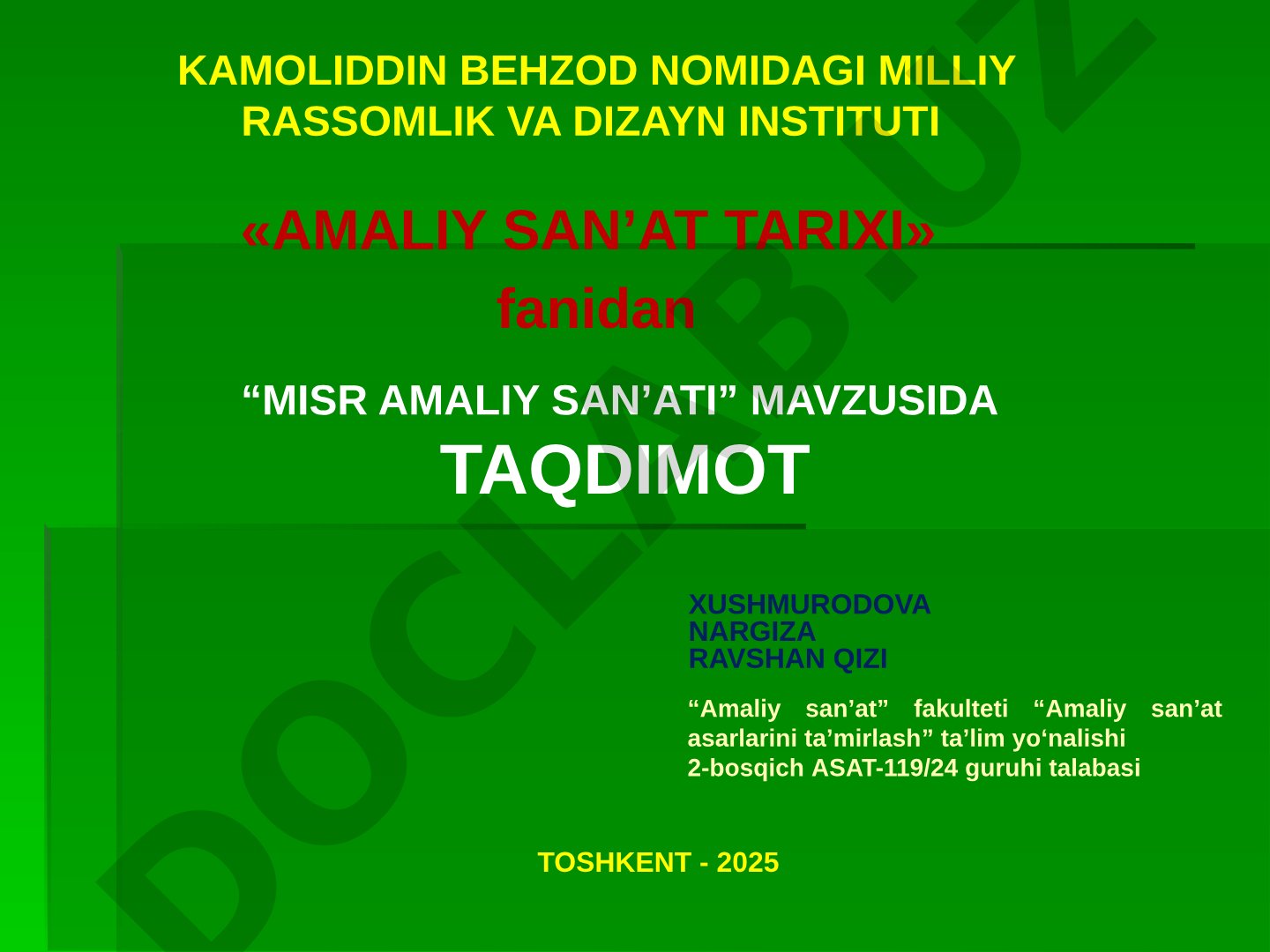 KAMOLIDDIN BEHZOD NOMIDAGI MILLIY RASSOMLIK VA DIZAYN INSTITUTI

«AMALIY SAN’AT TARIXI»
fanidan

“MISR AMALIY SAN’ATI” MAVZUSIDA
TAQDIMOT

XUSHMURODOVA
NARGIZA
RAVSHAN QIZI

“Amaliy san’at” fakulteti “Amaliy san’at asarlarini ta’mirlash” ta’lim yo‘nalishi
2-bosqich ASAT-119/24 guruhi talabasi

TOSHKENT - 2025

DOCLAB.UZ